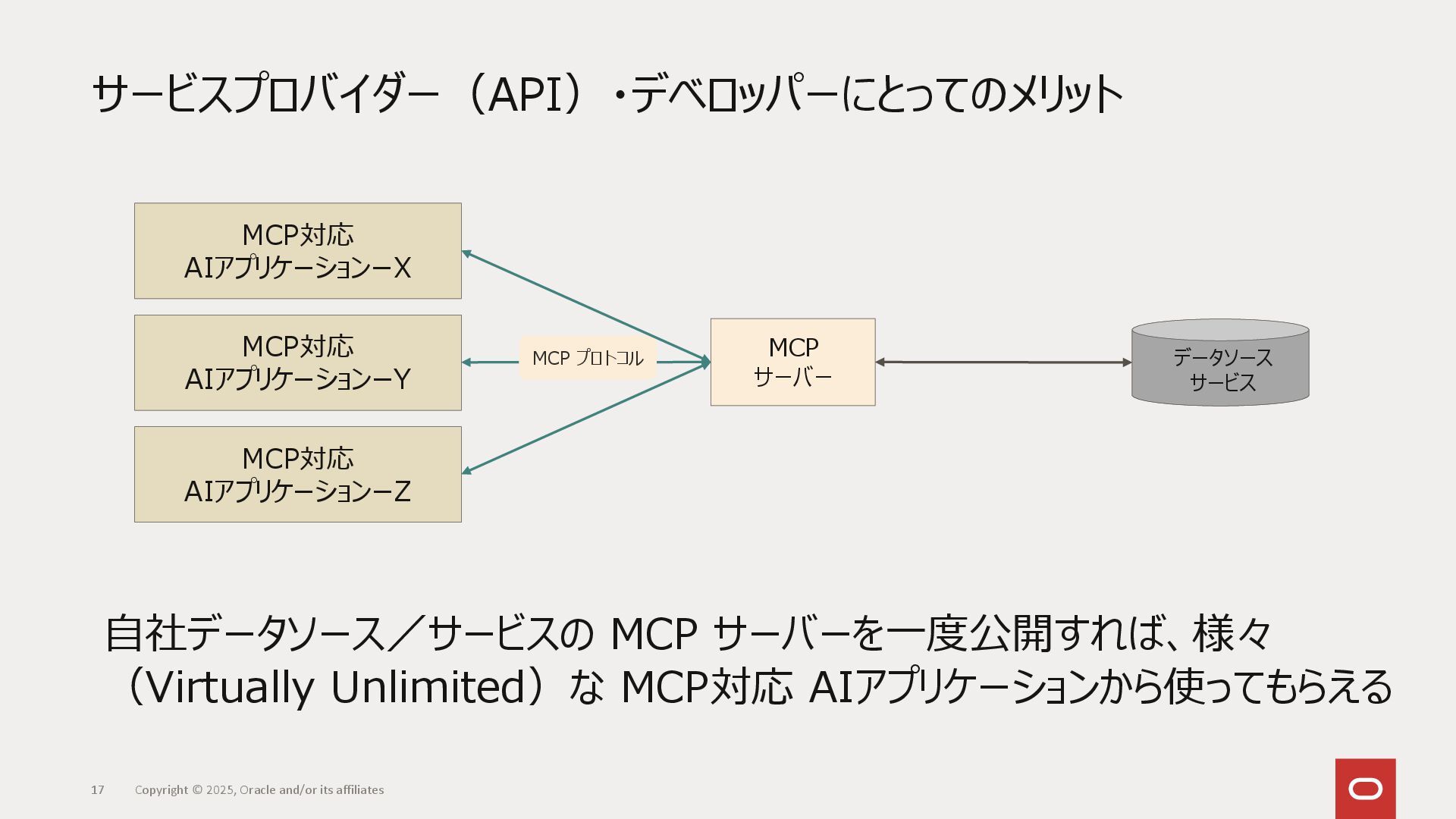 サービスプロバイダー（API）・デベロッパーにとってのメリット

MCP対応
AIアプリケーションーX

MCP対応
AIアプリケーションーY

MCP対応
AIアプリケーションーZ

MCP プロトコル

MCP
サーバー

データソース
サービス

自社データソース／サービスの MCP サーバーを一度公開すれば、様々（Virtually Unlimited）な MCP対応 AIアプリケーションから使ってもらえる

17 Copyright © 2025, Oracle and/or its affiliates